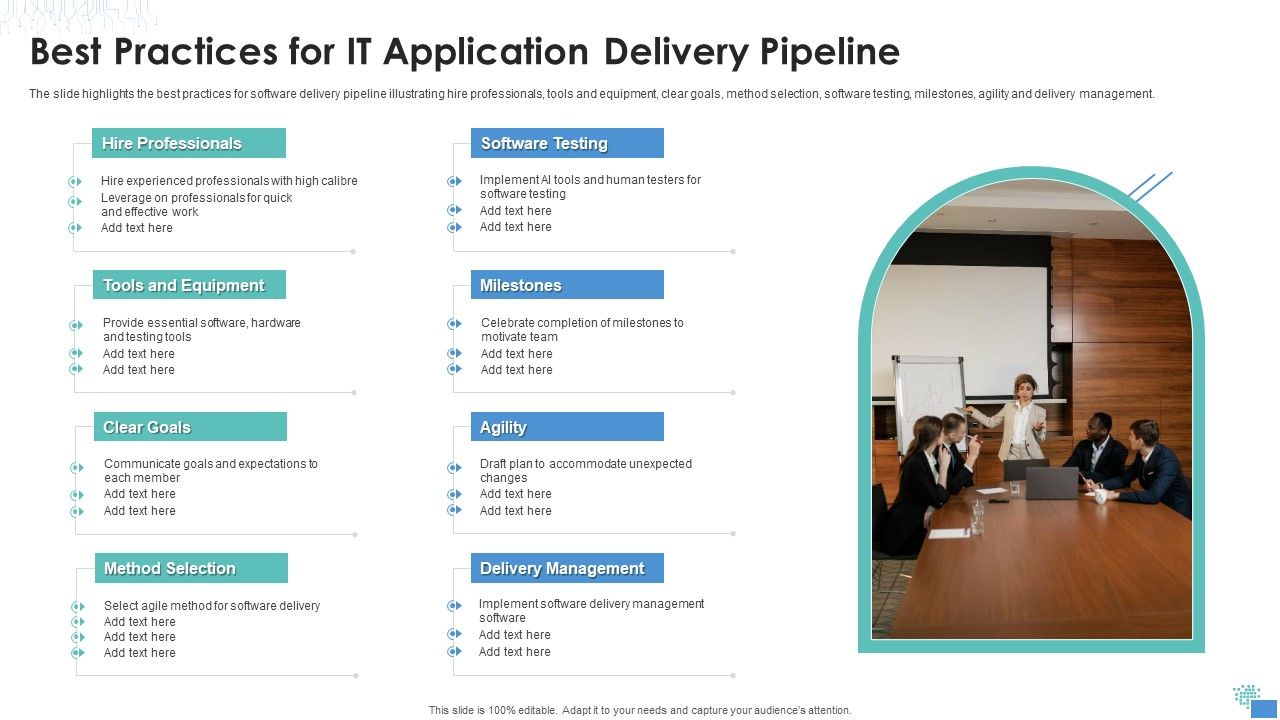 Best Practices for IT Application Delivery Pipeline

The slide highlights the best practices for software delivery pipeline illustrating hire professionals, tools and equipment, clear goals, method selection, software testing, milestones, agility and delivery management.

Hire Professionals

Hire experienced professionals with high calibre
Leverage on professionals for quick and effective work
Add text here

Tools and Equipment

Provide essential software, hardware and testing tools
Add text here
Add text here

Clear Goals

Communicate goals and expectations to each member
Add text here
Add text here

Method Selection

Select agile method for software delivery
Add text here
Add text here
Add text here

Software Testing

Implement AI tools and human testers for software testing
Add text here
Add text here

Milestones

Celebrate completion of milestones to motivate team
Add text here
Add text here

Agility

Draft plan to accommodate unexpected changes
Add text here
Add text here

Delivery Management

Implement software delivery management software
Add text here
Add text here

This slide is 100% editable. Adapt it to your needs and capture your audience's attention.